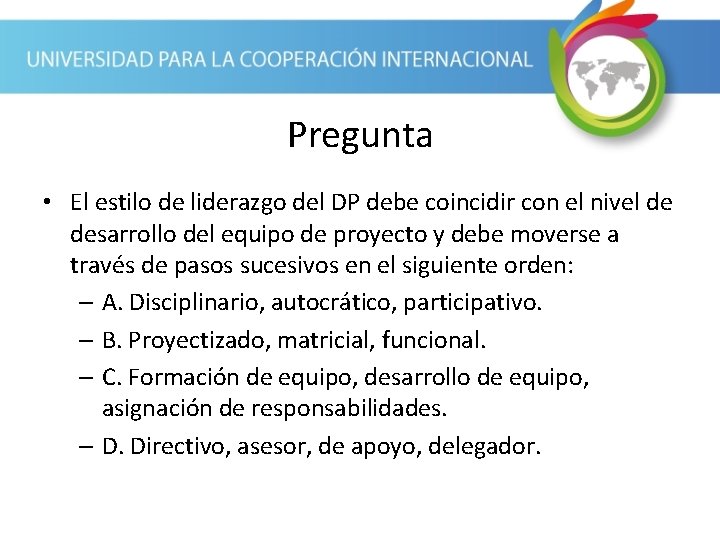 UNIVERSIDAD PARA LA COOPERACIÓN INTERNACIONAL

Pregunta

• El estilo de liderazgo del DP debe coincidir con el nivel de desarrollo del equipo de proyecto y debe moverse a través de pasos sucesivos en el siguiente orden:
– A. Disciplinario, autocrático, participativo.
– B. Proyectizado, matricial, funcional.
– C. Formación de equipo, desarrollo de equipo, asignación de responsabilidades.
– D. Directivo, asesor, de apoyo, delegador.